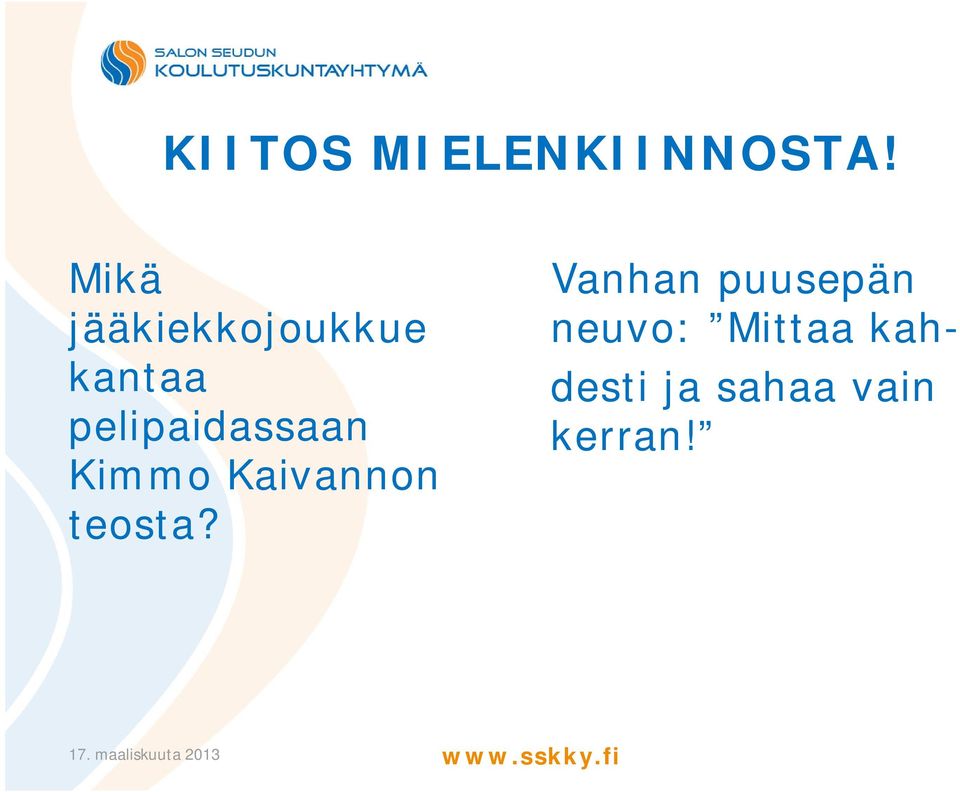 SALON SEUDUN
KOULUTUSKUNTAYHTYMÄ

KIITOS MIELENKIINNOSTA!

Mikä jääkiekkojoukkue kantaa pelipaidassaan Kimmo Kaivannon teosta?

Vanhan puusepän neuvo: ”Mittaa kahdesti ja sahaa vain kerran!”

17. maaliskuuta 2013

www.sskky.fi